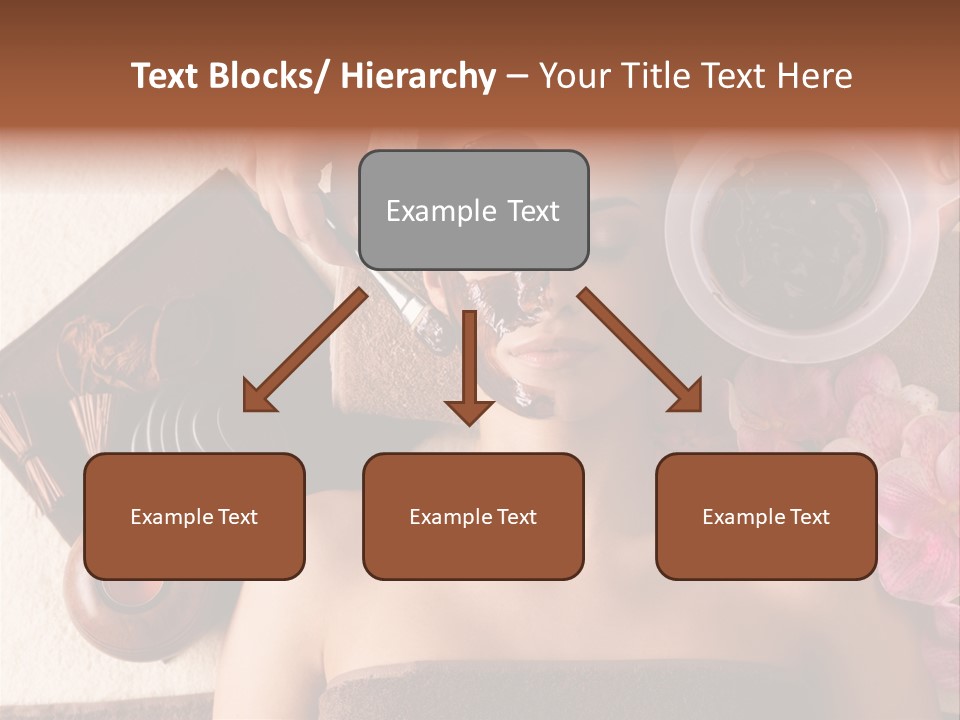 Text Blocks/ Hierarchy – Your Title Text Here

Example Text

Example Text

Example Text

Example Text